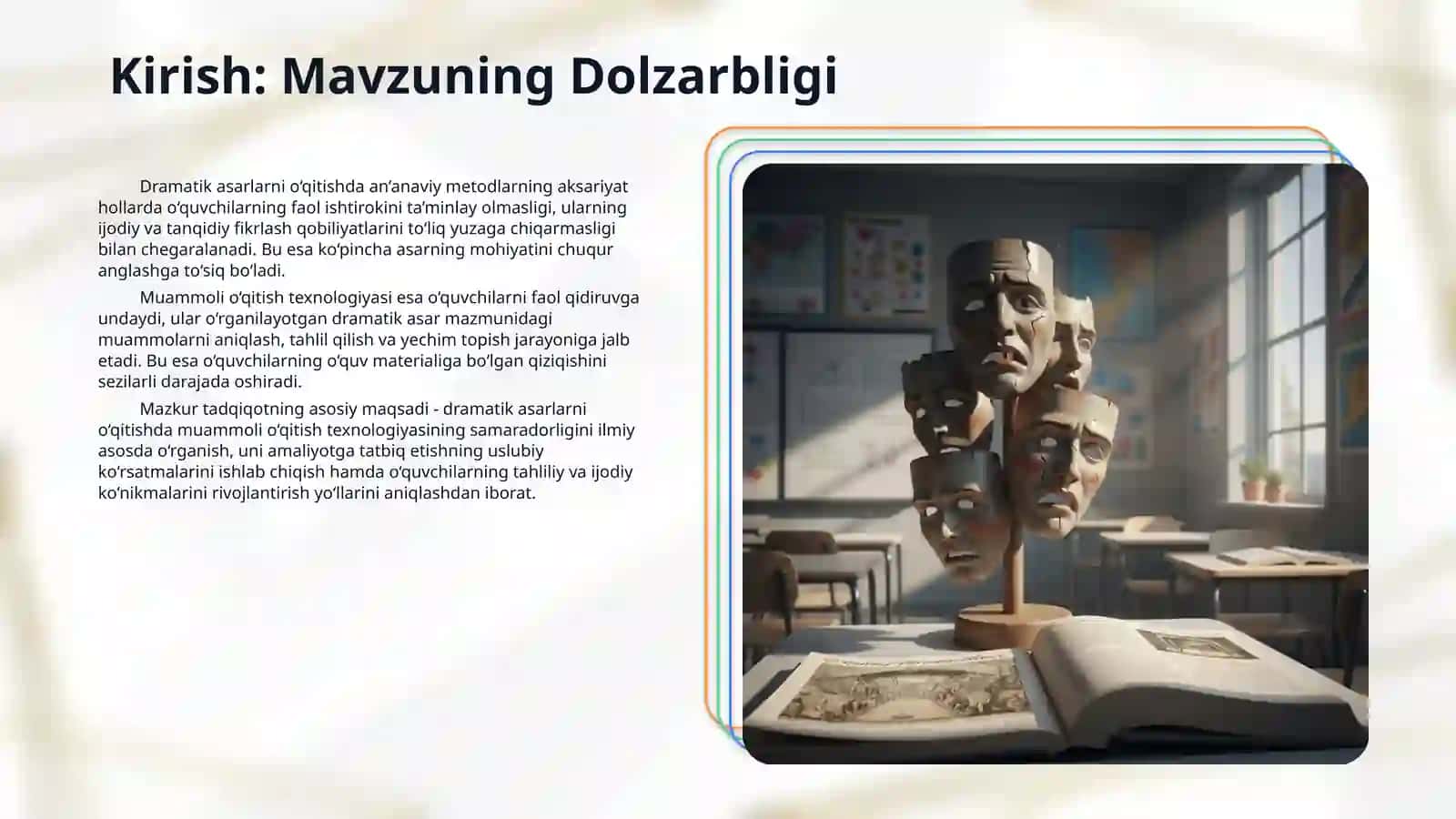 Kirish: Mavzuning Dolzarbligi

Dramatik asarlarni o‘qitishda an’anaviy metodlarning aksariyat hollarda o‘quvchilarning faol ishtirokini ta’minlay olmasligi, ularning ijodiy va tanqidiy fikrlash qobiliyatlarini to‘liq yuzaga chiqarmasligi bilan chegaralanadi. Bu esa ko‘pincha asarning mohiyatini chuqur anglashga to‘siq bo‘ladi.

Muammoli o‘qitish texnologiyasi esa o‘quvchilarni faol qidiruvga undaydi, ular o‘rganilayotgan dramatik asar mazmunidagi muammolarni aniqlash, tahlil qilish va yechim topish jarayoniga jalb etadi. Bu esa o‘quvchilarning o‘quv materialiga bo‘lgan qiziqishini sezilarli darajada oshiradi.

Mazkur tadqiqotning asosiy maqsadi - dramatik asarlarni o‘qitishda muammoli o‘qitish texnologiyasining samaradorligini ilmiy asosda o‘rganish, uni amaliyotga tatbiq etishning uslubiy ko‘rsatmalarini ishlab chiqish hamda o‘quvchilarning tahliliy va ijodiy ko‘nikmalarini rivojlantirish yo‘llarini aniqlashdan iborat.